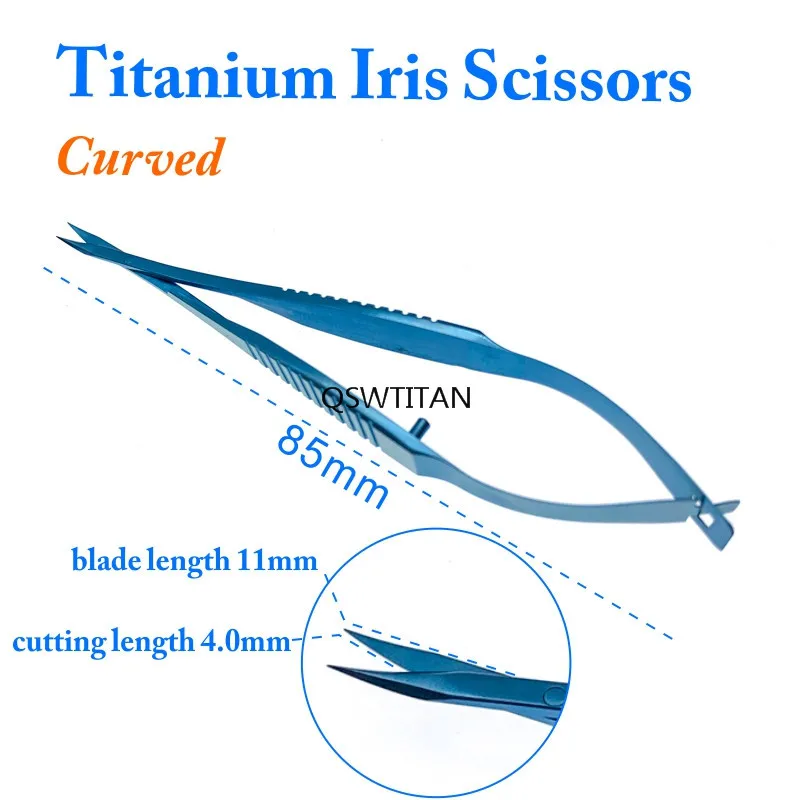 Titanium Iris Scissors
Curved

QSWTITAN

85mm

blade length 11mm
cutting length 4.0mm